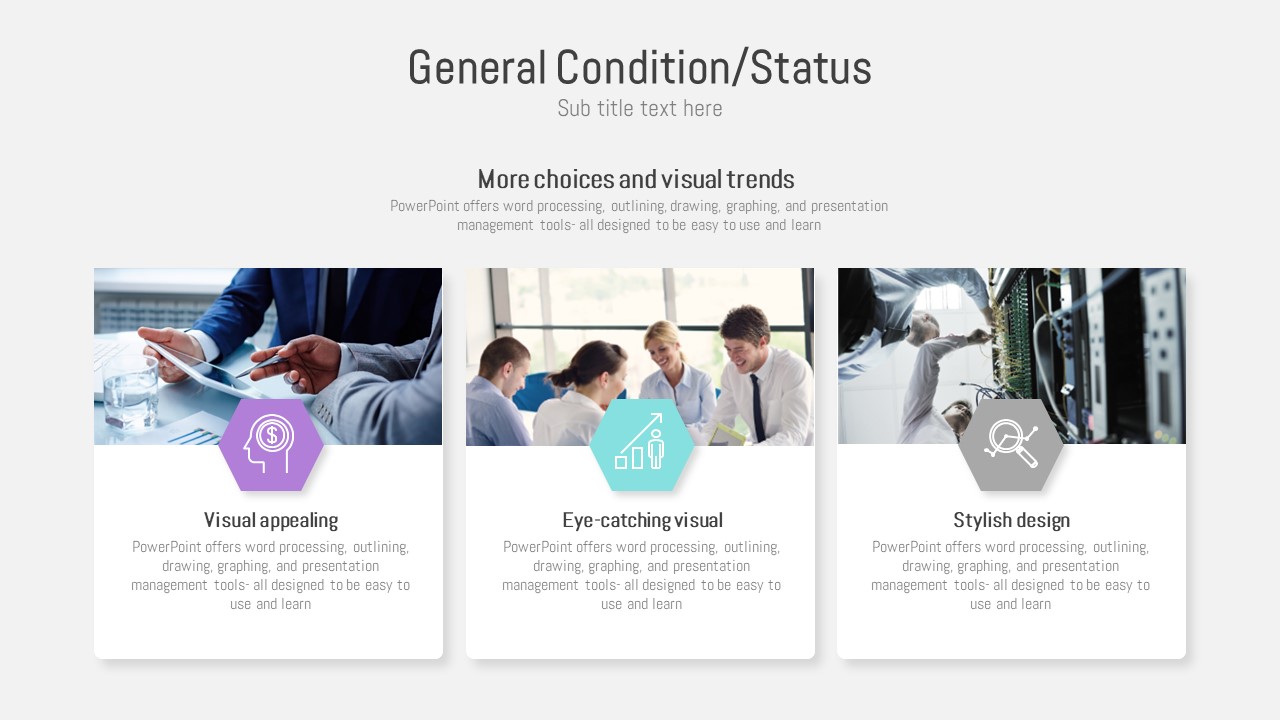 General Condition/Status

Sub title text here

More choices and visual trends

PowerPoint offers word processing, outlining, drawing, graphing, and presentation management tools- all designed to be easy to use and learn

Visual appealing

PowerPoint offers word processing, outlining, drawing, graphing, and presentation management tools- all designed to be easy to use and learn

Eye-catching visual

PowerPoint offers word processing, outlining, drawing, graphing, and presentation management tools- all designed to be easy to use and learn

Stylish design

PowerPoint offers word processing, outlining, drawing, graphing, and presentation management tools- all designed to be easy to use and learn